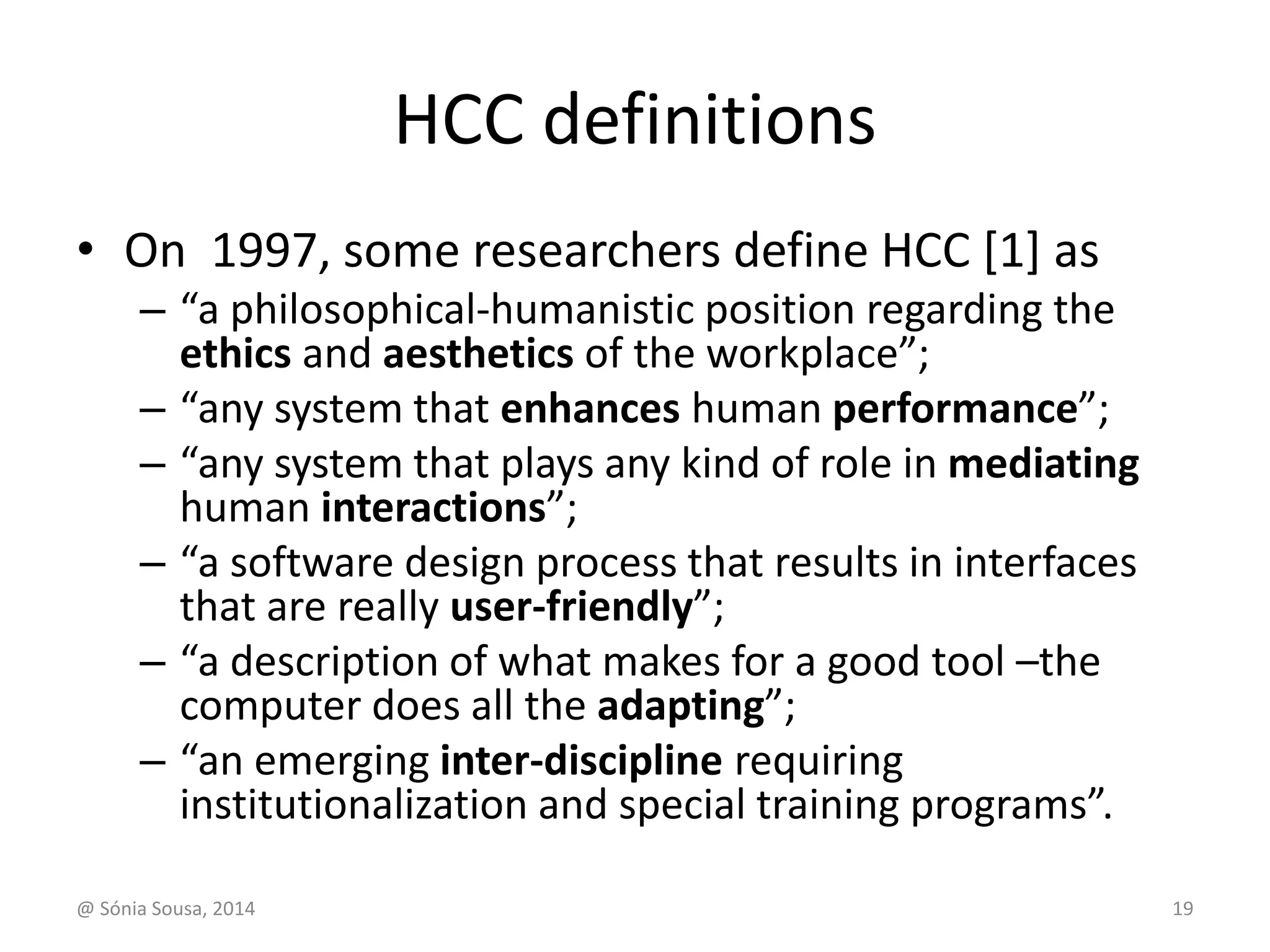 HCC definitions

• On 1997, some researchers define HCC [1] as
– “a philosophical-humanistic position regarding the ethics and aesthetics of the workplace”;
– “any system that enhances human performance”;
– “any system that plays any kind of role in mediating human interactions”;
– “a software design process that results in interfaces that are really user-friendly”;
– “a description of what makes for a good tool –the computer does all the adapting”;
– “an emerging inter-discipline requiring institutionalization and special training programs”.

@ Sónia Sousa, 2014

19